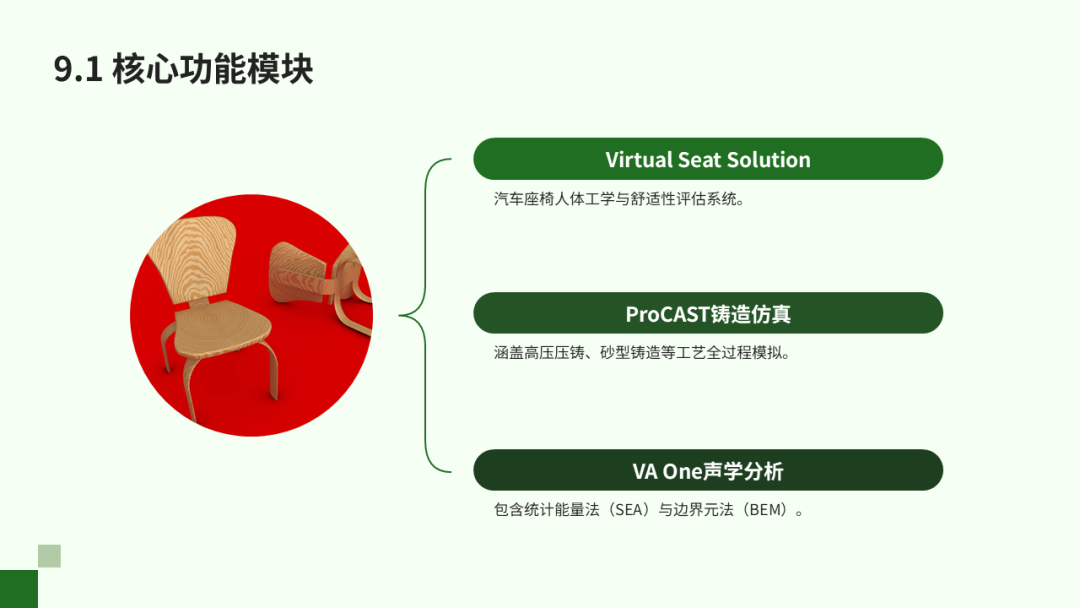 9.1 核心功能模块

Virtual Seat Solution

汽车座椅人体工学与舒适性评估系统。

ProCAST铸造仿真

涵盖高压压铸、砂型铸造等工艺全过程模拟。

VA One声学分析

包含统计能量法（SEA）与边界元法（BEM）。